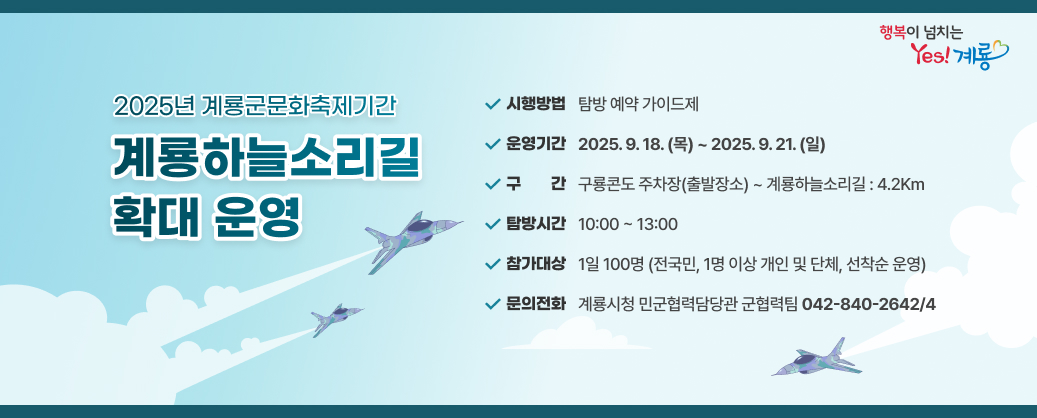 행복이 넘치는 Yes! 계룡

2025년 계룡군문화축제기간

계룡하늘소리길 확대 운영

시행방법 탐방 예약 가이드제

운영기간 2025. 9. 18. (목) ~ 2025. 9. 21. (일)

구 간 구룡콘도 주차장(출발장소) ~ 계룡하늘소리길 : 4.2Km

탐방시간 10:00 ~ 13:00

참가대상 1일 100명 (전국민, 1명 이상 개인 및 단체, 선착순 운영)

문의전화 계룡시청 민군협력담당관 군협력팀 042-840-2642/4